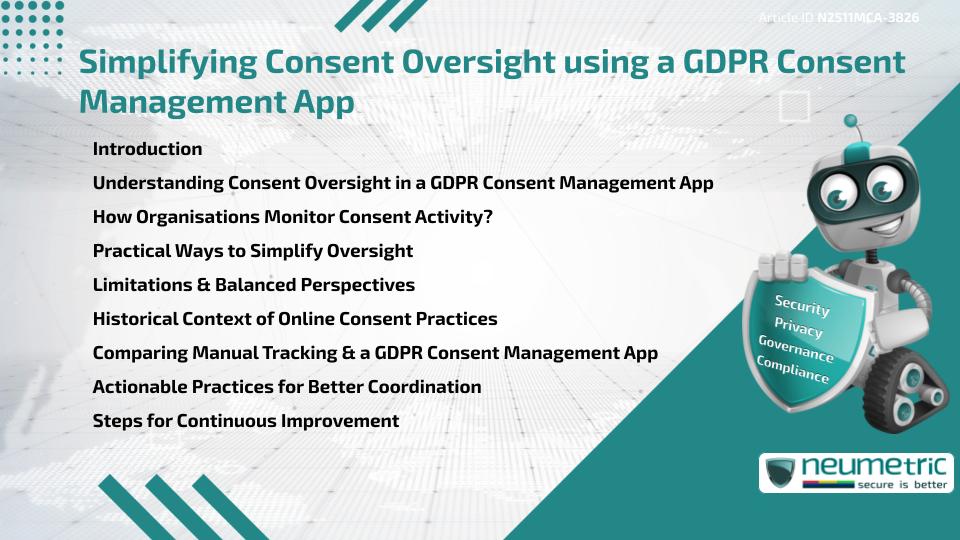 Article ID N2511MCA-3826

Simplifying Consent Oversight using a GDPR Consent Management App

Introduction

Understanding Consent Oversight in a GDPR Consent Management App

How Organisations Monitor Consent Activity?

Practical Ways to Simplify Oversight

Limitations & Balanced Perspectives

Historical Context of Online Consent Practices

Comparing Manual Tracking & a GDPR Consent Management App

Actionable Practices for Better Coordination

Steps for Continuous Improvement

Security
Privacy
Governance
Compliance

neumetric
secure is better